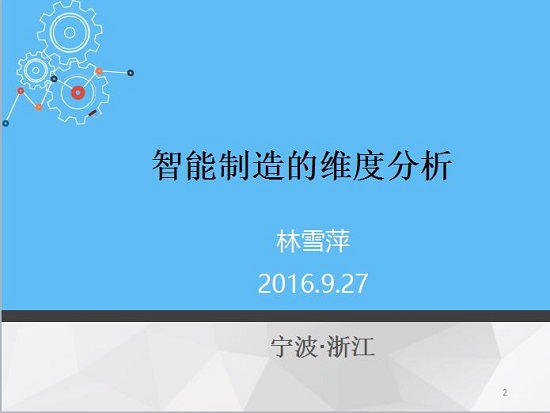 智能制造的维度分析

林雪萍

2016.9.27

宁波·浙江

2